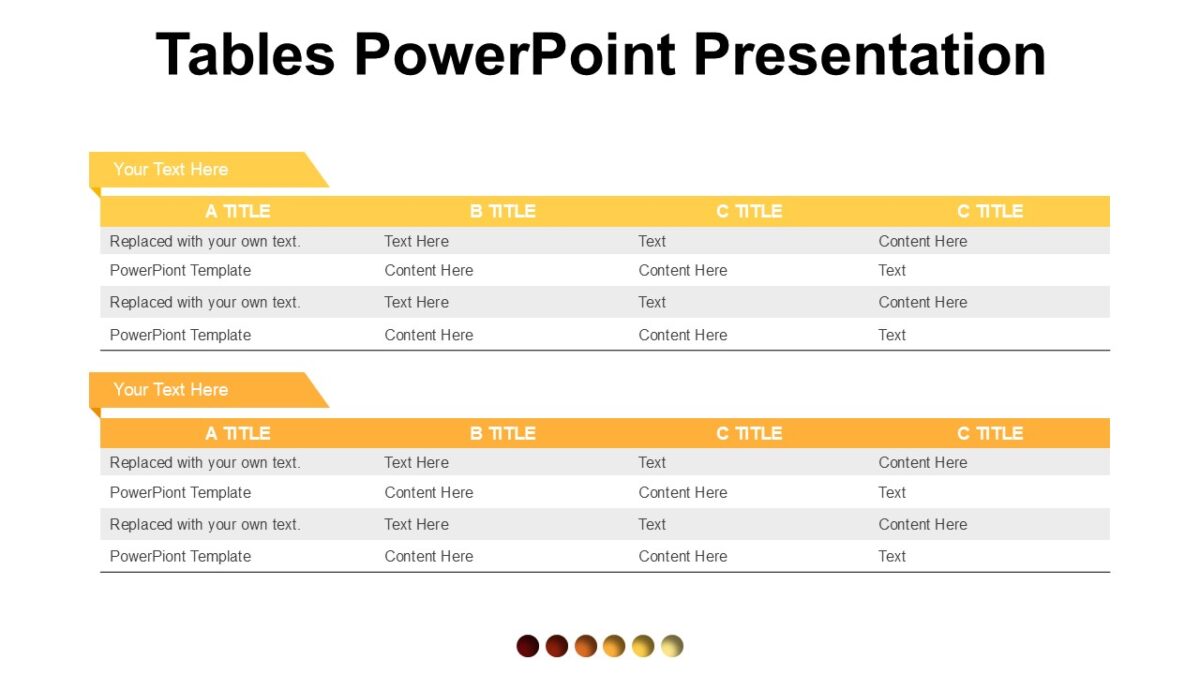 Tables PowerPoint Presentation

Your Text Here

| A TITLE | B TITLE | C TITLE | C TITLE |
|---|---|---|---|
| Replaced with your own text. | Text Here | Text | Content Here |
| PowerPiont Template | Content Here | Content Here | Text |
| Replaced with your own text. | Text Here | Text | Content Here |
| PowerPiont Template | Content Here | Content Here | Text |

Your Text Here

| A TITLE | B TITLE | C TITLE | C TITLE |
|---|---|---|---|
| Replaced with your own text. | Text Here | Text | Content Here |
| PowerPiont Template | Content Here | Content Here | Text |
| Replaced with your own text. | Text Here | Text | Content Here |
| PowerPiont Template | Content Here | Content Here | Text |